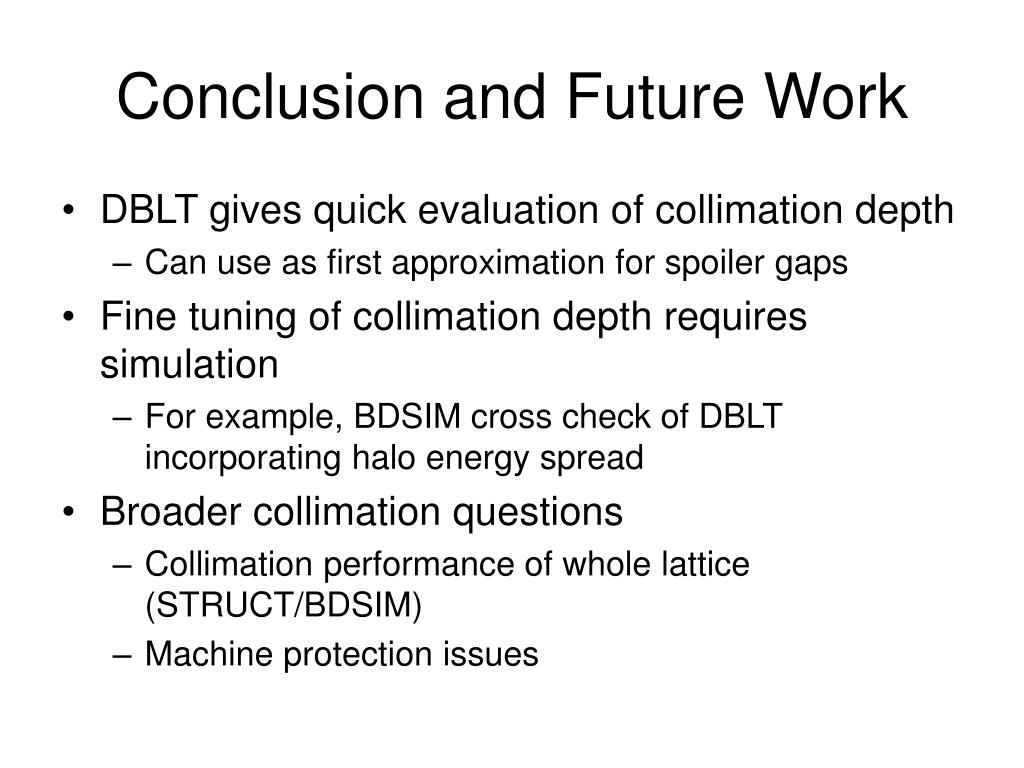 Conclusion and Future Work

• DBLT gives quick evaluation of collimation depth
– Can use as first approximation for spoiler gaps
• Fine tuning of collimation depth requires simulation
– For example, BDSIM cross check of DBLT incorporating halo energy spread
• Broader collimation questions
– Collimation performance of whole lattice (STRUCT/BDSIM)
– Machine protection issues